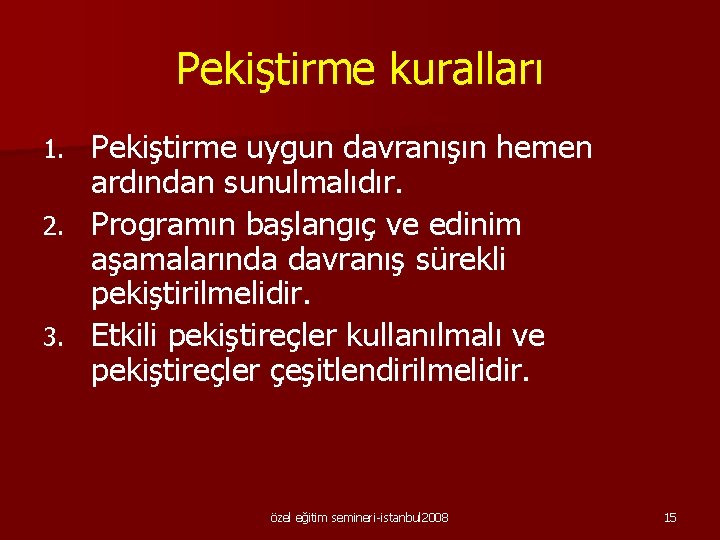 Pekiştirme kuralları

1. Pekiştirme uygun davranışın hemen ardından sunulmalıdır.
2. Programın başlangıç ve edinim aşamalarında davranış sürekli pekiştirilmelidir.
3. Etkili pekiştireçler kullanılmalı ve pekiştireçler çeşitlendirilmelidir.

özel eğitim semineri-istanbul2008

15